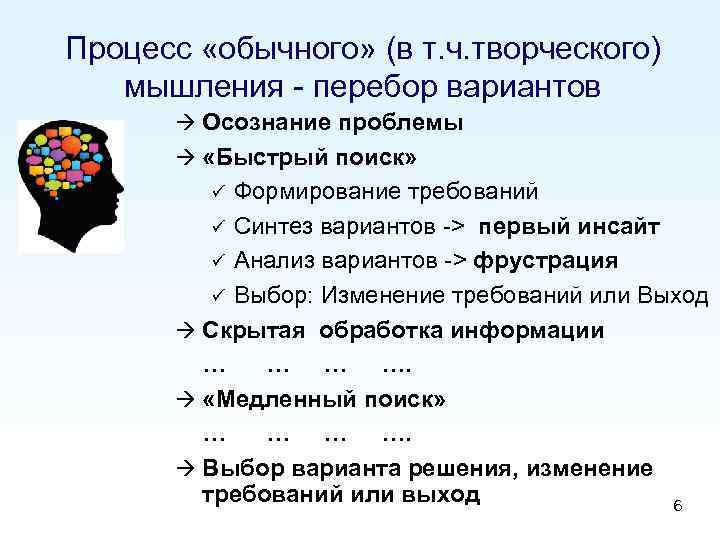 Процесс «обычного» (в т.ч.творческого) мышления - перебор вариантов

→ Осознание проблемы
→ «Быстрый поиск»
✓ Формирование требований
✓ Синтез вариантов -> первый инсайт
✓ Анализ вариантов -> фрустрация
✓ Выбор: Изменение требований или Выход
→ Скрытая обработка информации
… … … ….
→ «Медленный поиск»
… … … ….
→ Выбор варианта решения, изменение требований или выход

6